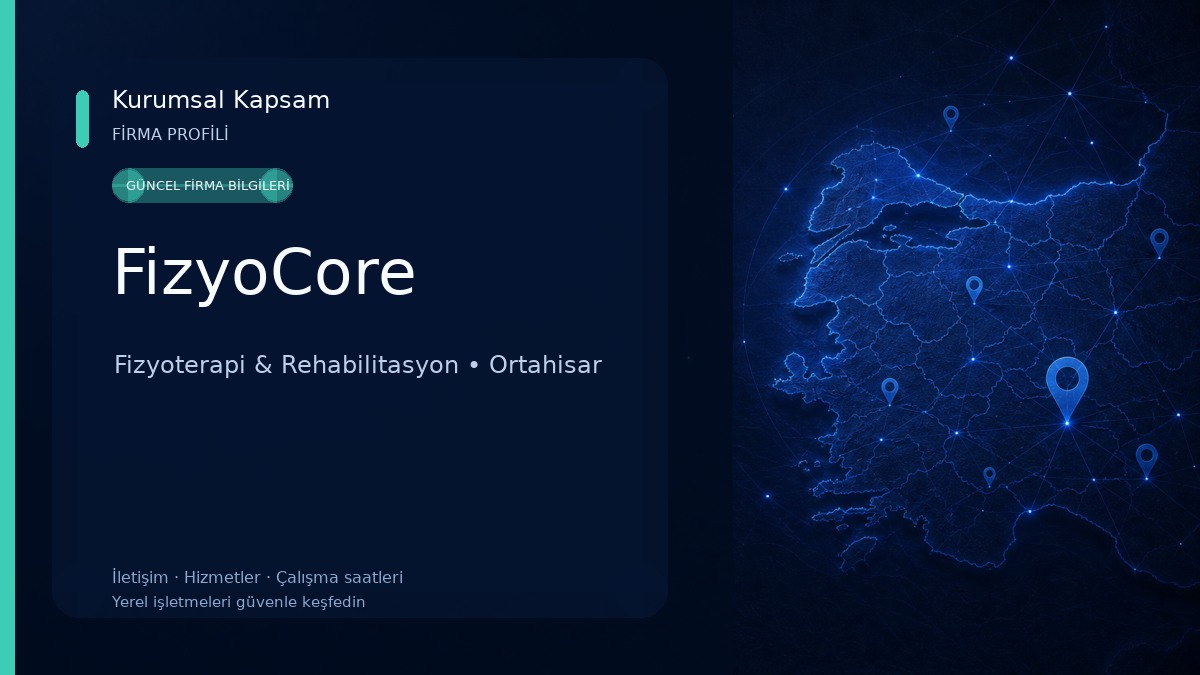 Kurumsal Kapsam
FİRMA PROFİLİ

GÜNCEL FİRMA BİLGİLERİ

FizyoCore

Fizyoterapi & Rehabilitasyon • Ortahisar

İletişim · Hizmetler · Çalışma saatleri
Yerel işletmeleri güvenle keşfedin